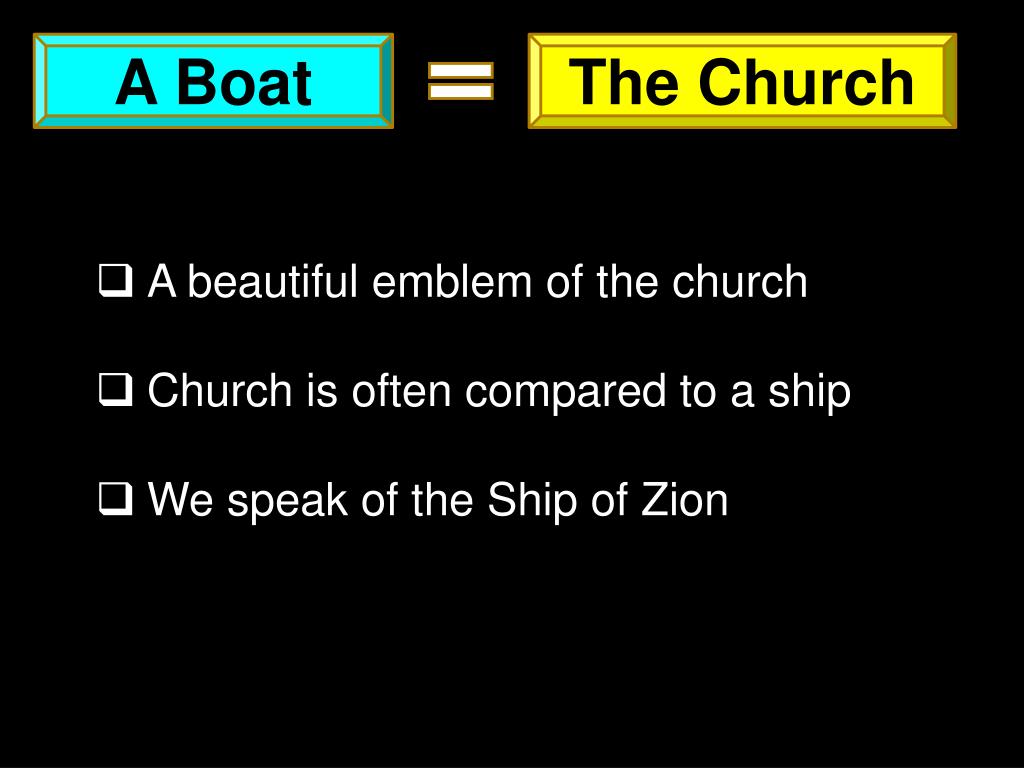 A Boat = The Church

❑ A beautiful emblem of the church

❑ Church is often compared to a ship

❑ We speak of the Ship of Zion